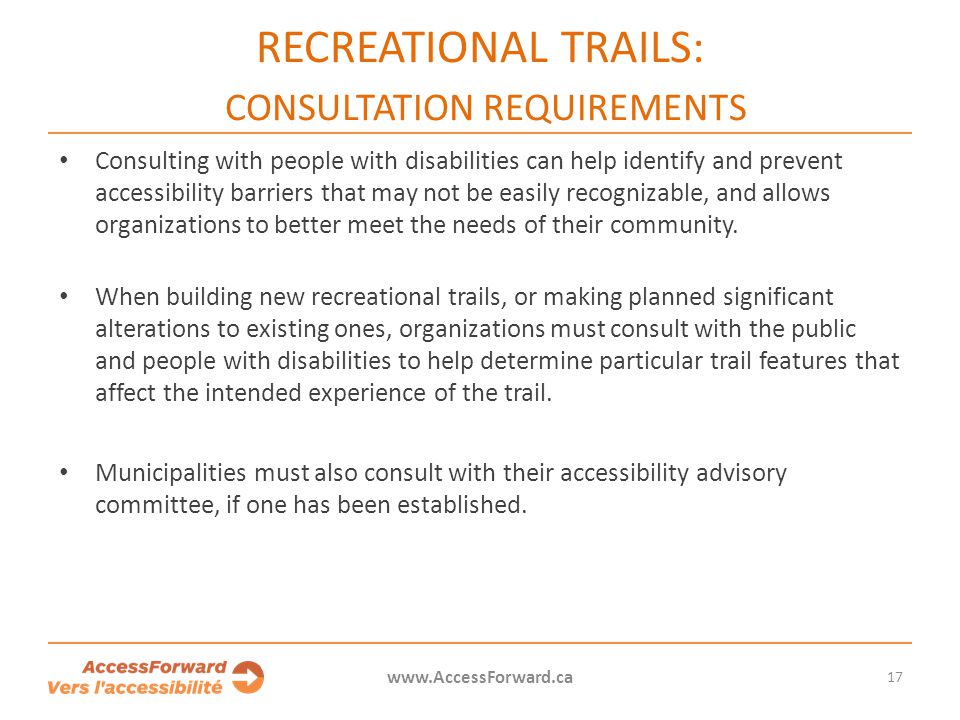 RECREATIONAL TRAILS:
CONSULTATION REQUIREMENTS

• Consulting with people with disabilities can help identify and prevent accessibility barriers that may not be easily recognizable, and allows organizations to better meet the needs of their community.

• When building new recreational trails, or making planned significant alterations to existing ones, organizations must consult with the public and people with disabilities to help determine particular trail features that affect the intended experience of the trail.

• Municipalities must also consult with their accessibility advisory committee, if one has been established.

AccessForward
Vers l'accessibilité

www.AccessForward.ca

17